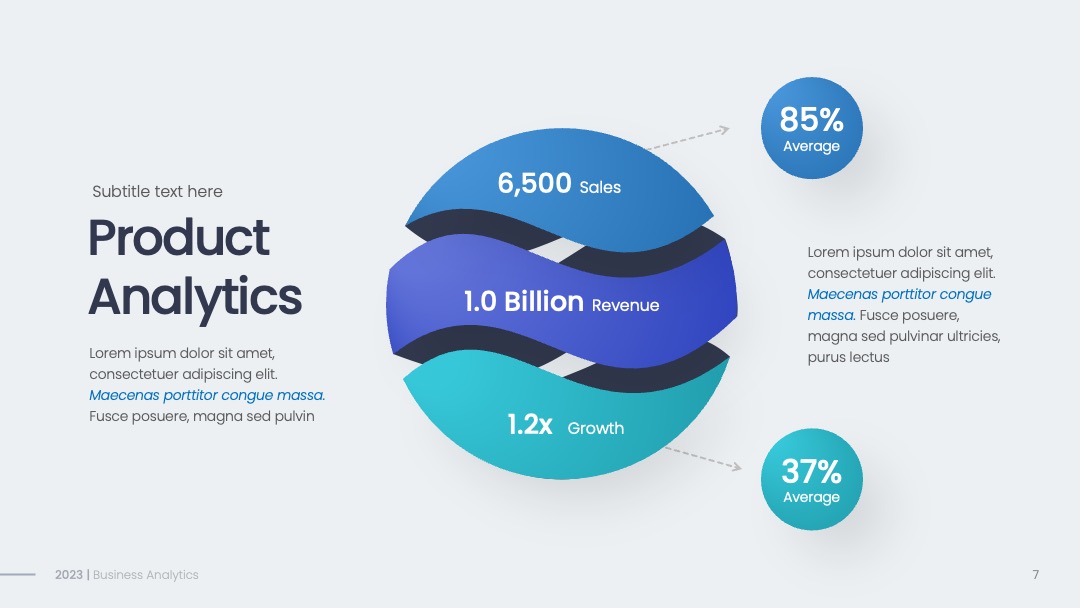 Subtitle text here

Product Analytics

Lorem ipsum dolor sit amet, consectetuer adipiscing elit. Maecenas porttitor congue massa. Fusce posuere, magna sed pulvin

6,500 Sales

1.0 Billion Revenue

1.2x Growth

85% Average

Lorem ipsum dolor sit amet, consectetuer adipiscing elit. Maecenas porttitor congue massa. Fusce posuere, magna sed pulvinar ultricies, purus lectus

37% Average

2023 | Business Analytics

7